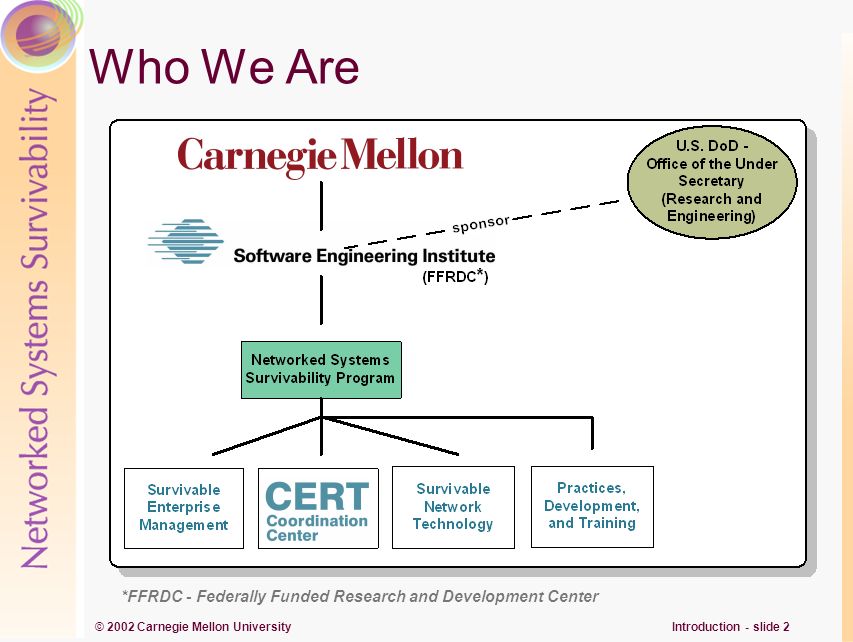 Networked Systems Survivability

Who We Are

Carnegie Mellon

U.S. DoD - Office of the Under Secretary (Research and Engineering)

sponsor

Software Engineering Institute

(FFRDC*)

Networked Systems Survivability Program

Survivable Enterprise Management

CERT Coordination Center

Survivable Network Technology

Practices, Development, and Training

*FFRDC - Federally Funded Research and Development Center

© 2002 Carnegie Mellon University

Introduction - slide 2